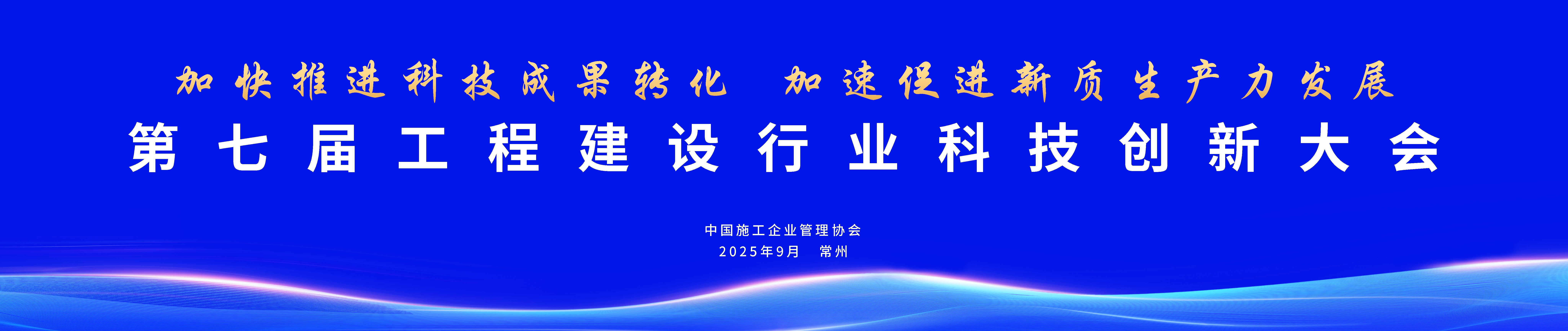 加快推进科技成果转化 加速促进新质生产力发展

第七届工程建设行业科技创新大会

中国施工企业管理协会
2025年9月 常州